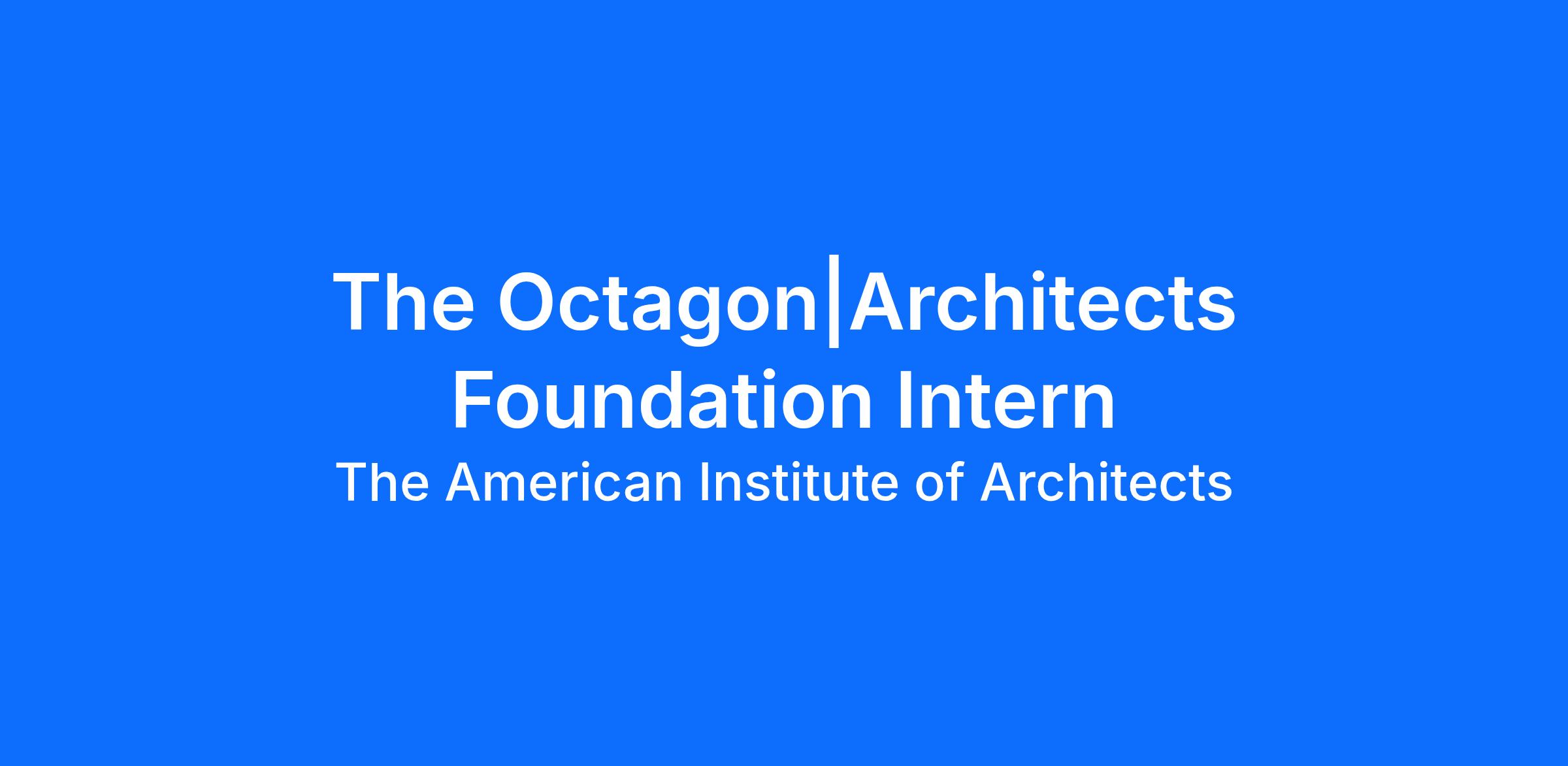 The Octagon|Architects Foundation Intern

The American Institute of Architects